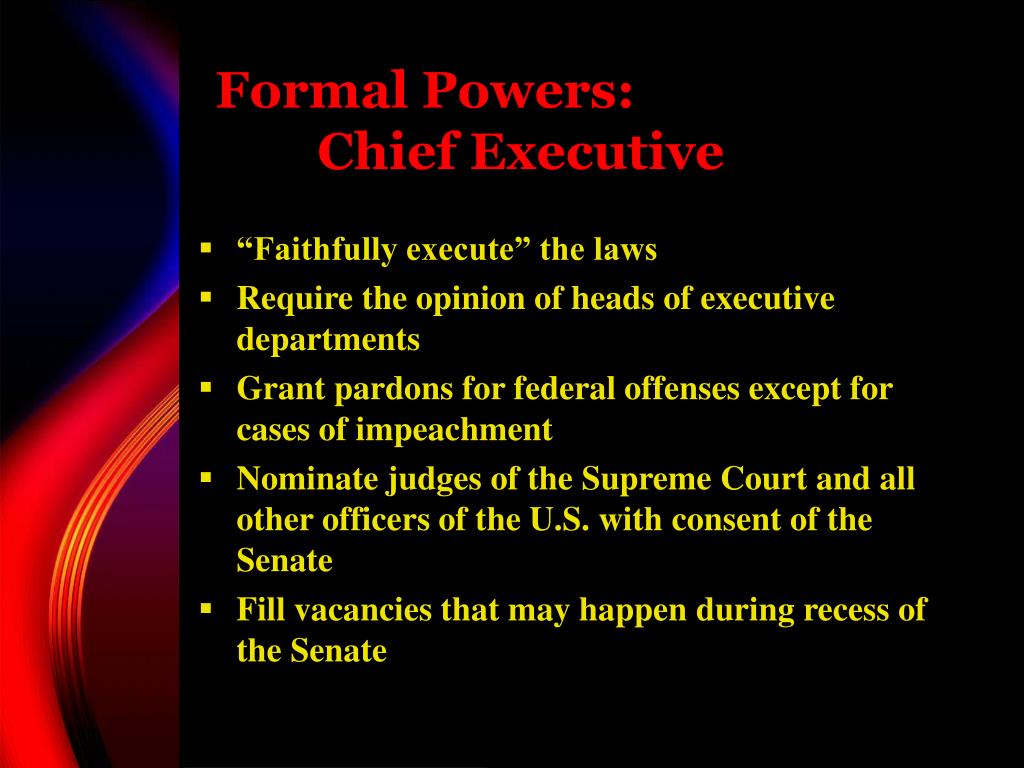 Formal Powers:
Chief Executive

▪ “Faithfully execute” the laws
▪ Require the opinion of heads of executive departments
▪ Grant pardons for federal offenses except for cases of impeachment
▪ Nominate judges of the Supreme Court and all other officers of the U.S. with consent of the Senate
▪ Fill vacancies that may happen during recess of the Senate